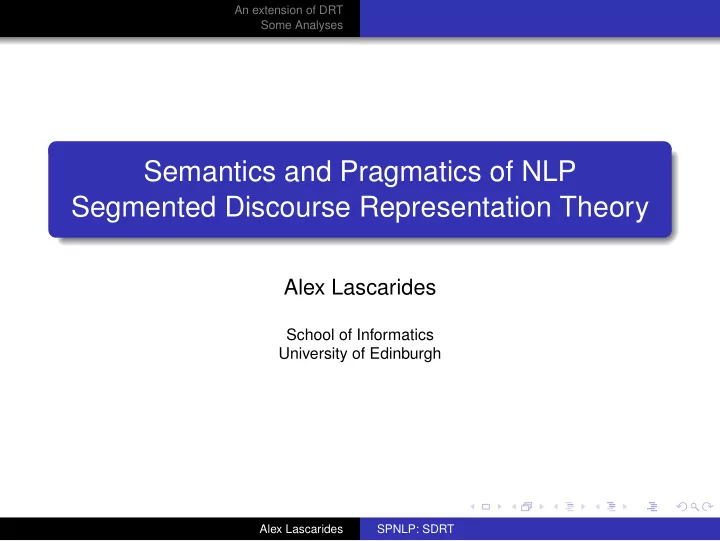 An extension of DRT
Some Analyses

Semantics and Pragmatics of NLP
Segmented Discourse Representation Theory

Alex Lascarides

School of Informatics
University of Edinburgh

Alex Lascarides SPNLP: SDRT